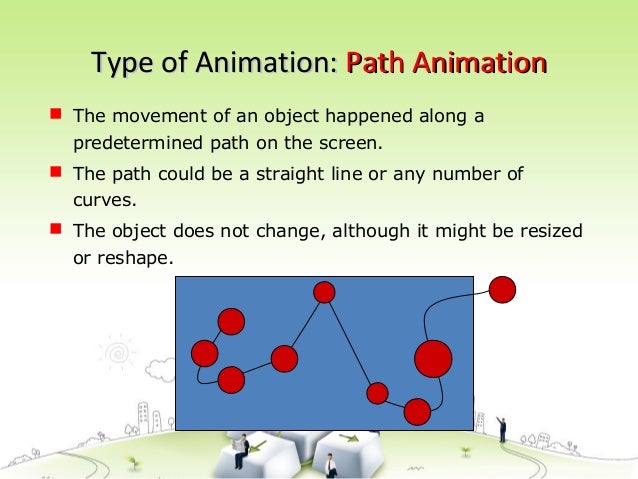 Type of Animation: Path Animation

The movement of an object happened along a predetermined path on the screen.

The path could be a straight line or any number of curves.

The object does not change, although it might be resized or reshape.